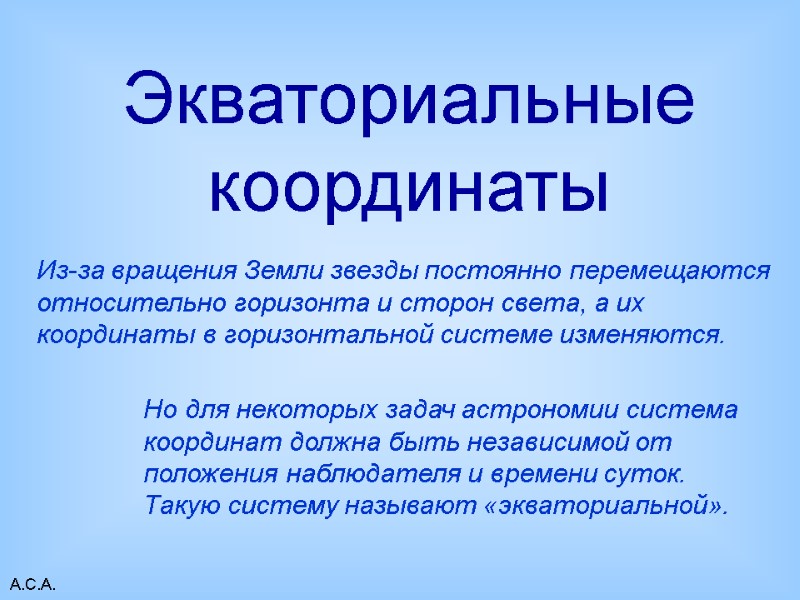 Экваториальные координаты

Из-за вращения Земли звезды постоянно перемещаются относительно горизонта и сторон света, а их координаты в горизонтальной системе изменяются.

Но для некоторых задач астрономии система координат должна быть независимой от положения наблюдателя и времени суток. Такую систему называют «экваториальной».

А.С.А.